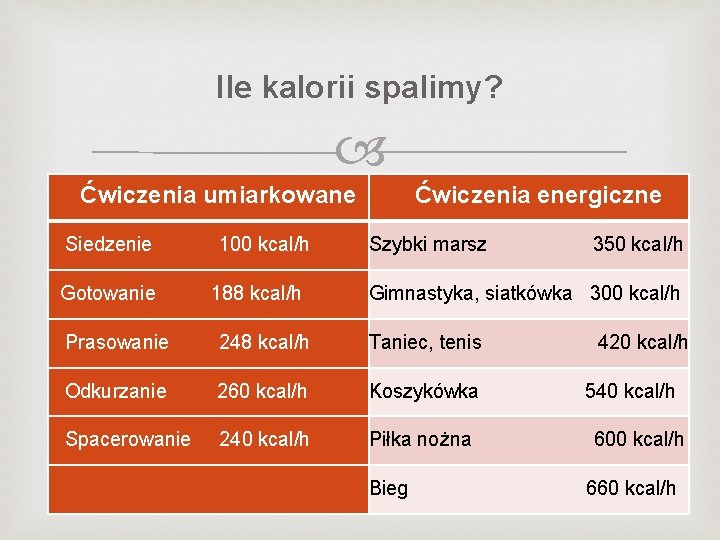 Ile kalorii spalimy?

| Ćwiczenia umiarkowane | Ćwiczenia energiczne |
|---|---|
| Siedzenie 100 kcal/h | Szybki marsz 350 kcal/h |
| Gotowanie 188 kcal/h | Gimnastyka, siatkówka 300 kcal/h |
| Prasowanie 248 kcal/h | Taniec, tenis 420 kcal/h |
| Odkurzanie 260 kcal/h | Koszykówka 540 kcal/h |
| Spacerowanie 240 kcal/h | Piłka nożna 600 kcal/h |
| | Bieg 660 kcal/h |